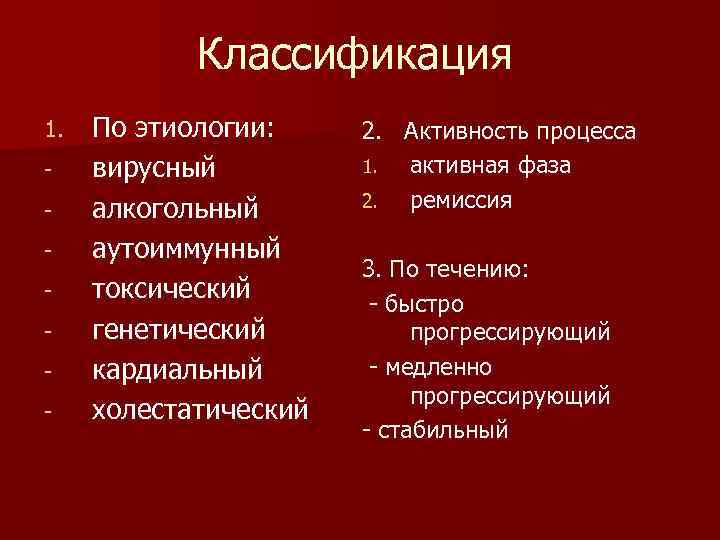 Классификация

1. По этиологии:
- вирусный
- алкогольный
- аутоиммунный
- токсический
- генетический
- кардиальный
- холестатический

2. Активность процесса
1. активная фаза
2. ремиссия

3. По течению:
- быстро прогрессирующий
- медленно прогрессирующий
- стабильный